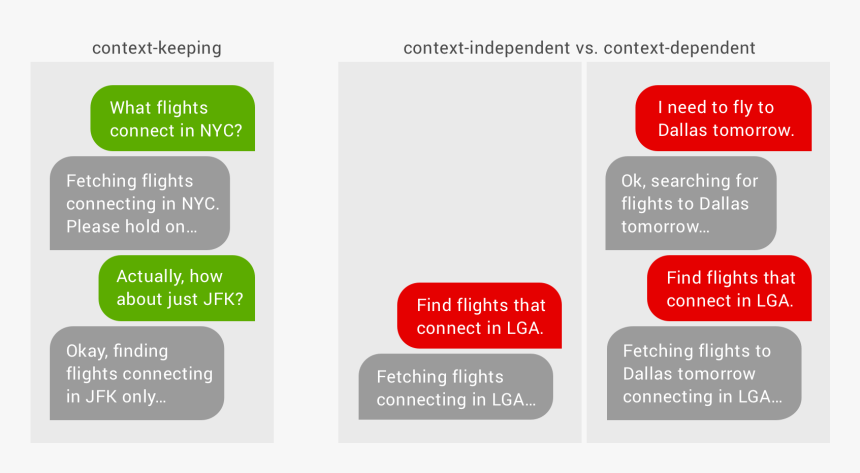 context-keeping

What flights connect in NYC?

Fetching flights connecting in NYC. Please hold on…

Actually, how about just JFK?

Okay, finding flights connecting in JFK only…

context-independent vs. context-dependent

Find flights that connect in LGA.

Fetching flights connecting in LGA…

I need to fly to Dallas tomorrow.

Ok, searching for flights to Dallas tomorrow…

Find flights that connect in LGA.

Fetching flights to Dallas tomorrow connecting in LGA…